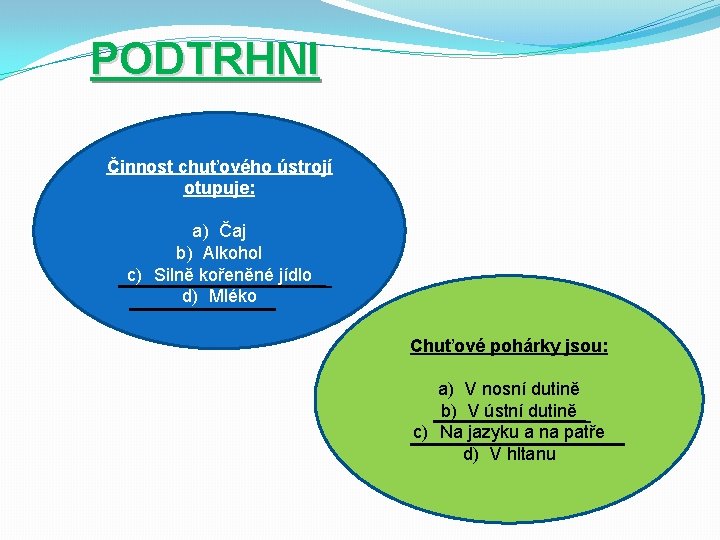 PODTRHNI

Činnost chuťového ústrojí otupuje:

a) Čaj
b) Alkohol
c) Silně kořeněné jídlo
d) Mléko

Chuťové pohárky jsou:

a) V nosní dutině
b) V ústní dutině
c) Na jazyku a na patře
d) V hltanu